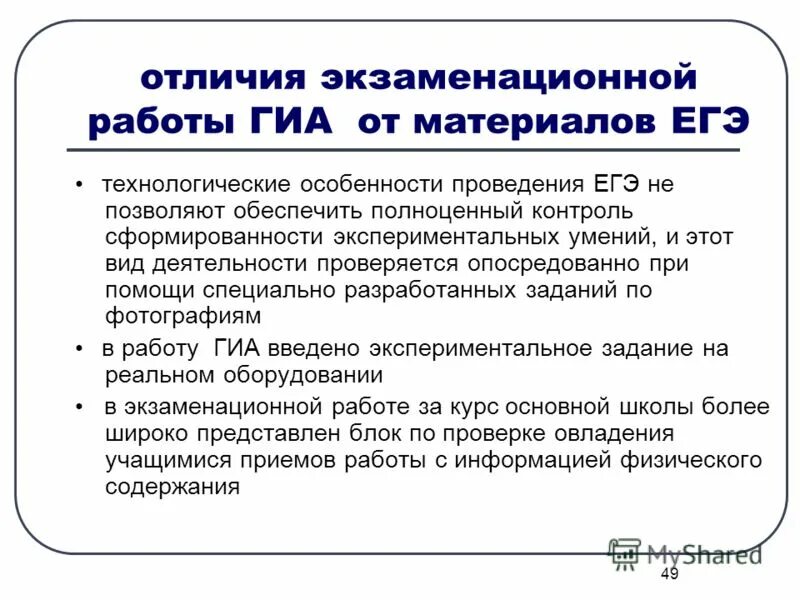 отличия экзаменационной работы ГИА от материалов ЕГЭ

• технологические особенности проведения ЕГЭ не позволяют обеспечить полноценный контроль сформированности экспериментальных умений, и этот вид деятельности проверяется опосредованно при помощи специально разработанных заданий по фотографиям

• в работу ГИА введено экспериментальное задание на реальном оборудовании

• в экзаменационной работе за курс основной школы более широко представлен блок по проверке овладения учащимися приемов работы с информацией физического содержания

MyShared

49